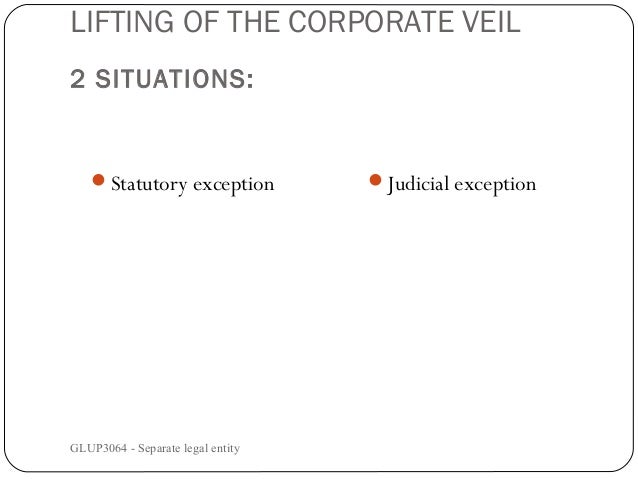 LIFTING OF THE CORPORATE VEIL

2 SITUATIONS:

Statutory exception

Judicial exception

GLUP3064 - Separate legal entity